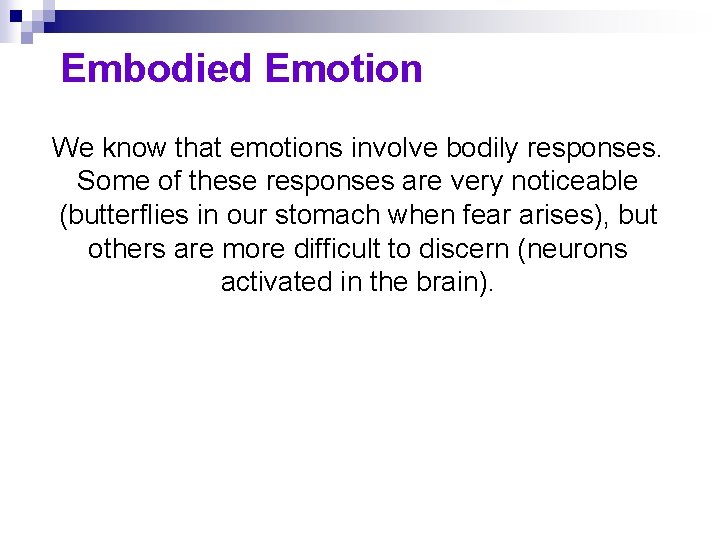 Embodied Emotion

We know that emotions involve bodily responses. Some of these responses are very noticeable (butterflies in our stomach when fear arises), but others are more difficult to discern (neurons activated in the brain).